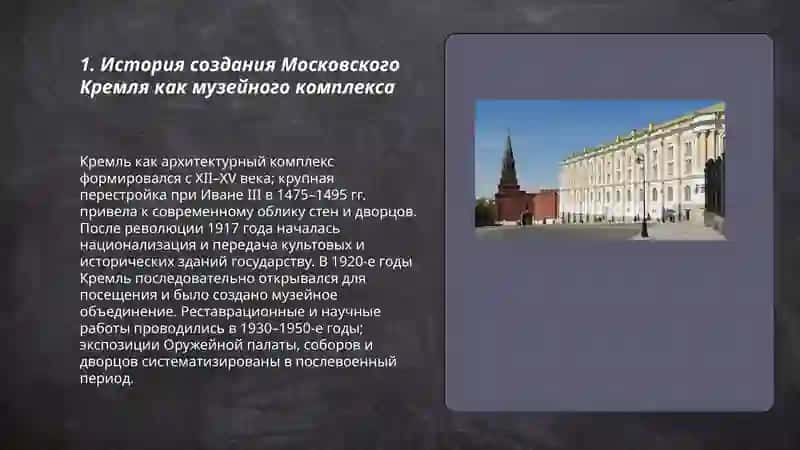 1. История создания Московского Кремля как музейного комплекса

Кремль как архитектурный комплекс формировался с XII–XV века; крупная перестройка при Иване III в 1475–1495 гг. привела к современному облику стен и дворцов. После революции 1917 года началась национализация и передача культовых и исторических зданий государству. В 1920-е годы Кремль последовательно открывался для посещения и было создано музейное объединение. Реставрационные и научные работы проводились в 1930–1950-е годы; экспозиции Оружейной палаты, соборов и дворцов систематизированы в послевоенный период.